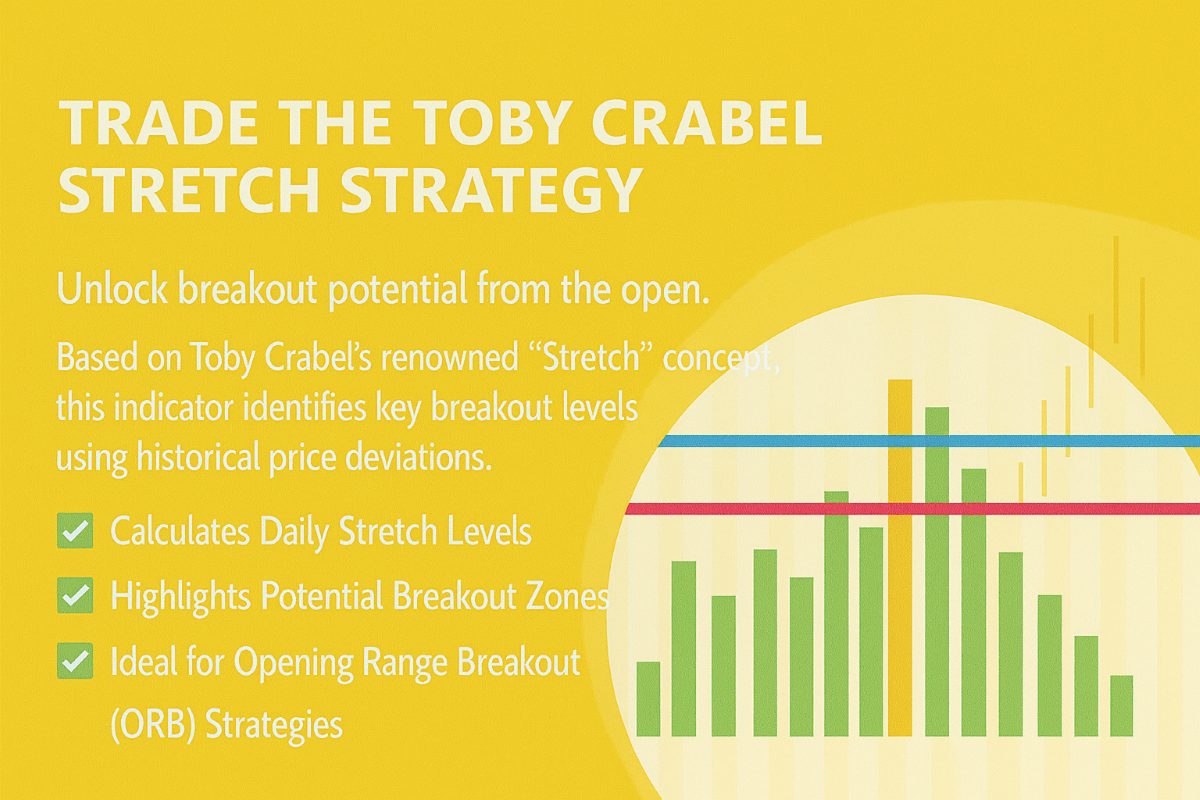 TRADE THE TOBY CRABEL STRETCH STRATEGY

Unlock breakout potential from the open.

Based on Toby Crabel's renowned "Stretch" concept, this indicator identifies key breakout levels using historical price deviations.

Calculates Daily Stretch Levels

Highlights Potential Breakout Zones

Ideal for Opening Range Breakout (ORB) Strategies